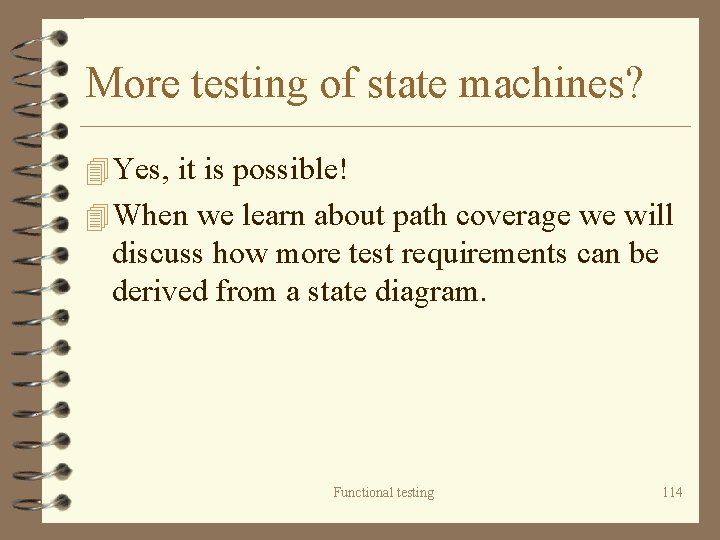 More testing of state machines?

Yes, it is possible!

When we learn about path coverage we will discuss how more test requirements can be derived from a state diagram.

Functional testing

114